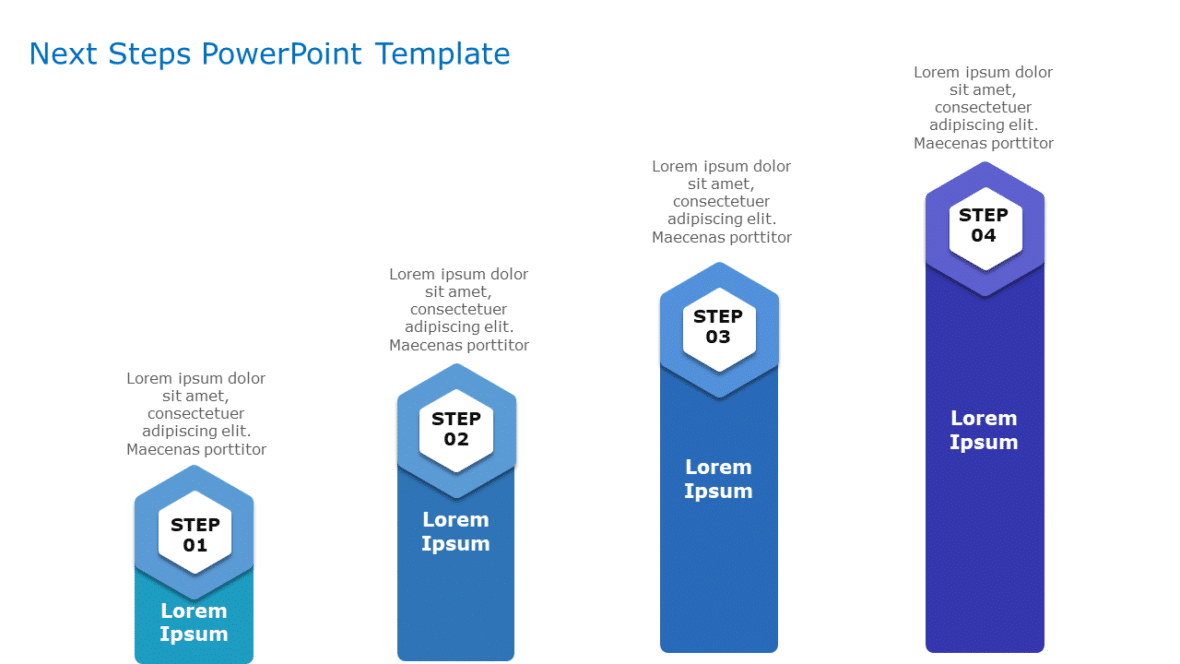 Next Steps PowerPoint Template

Lorem ipsum dolor sit amet, consectetuer adipiscing elit. Maecenas porttitor

STEP 01

Lorem Ipsum

Lorem ipsum dolor sit amet, consectetuer adipiscing elit. Maecenas porttitor

STEP 02

Lorem Ipsum

Lorem ipsum dolor sit amet, consectetuer adipiscing elit. Maecenas porttitor

STEP 03

Lorem Ipsum

Lorem ipsum dolor sit amet, consectetuer adipiscing elit. Maecenas porttitor

STEP 04

Lorem Ipsum